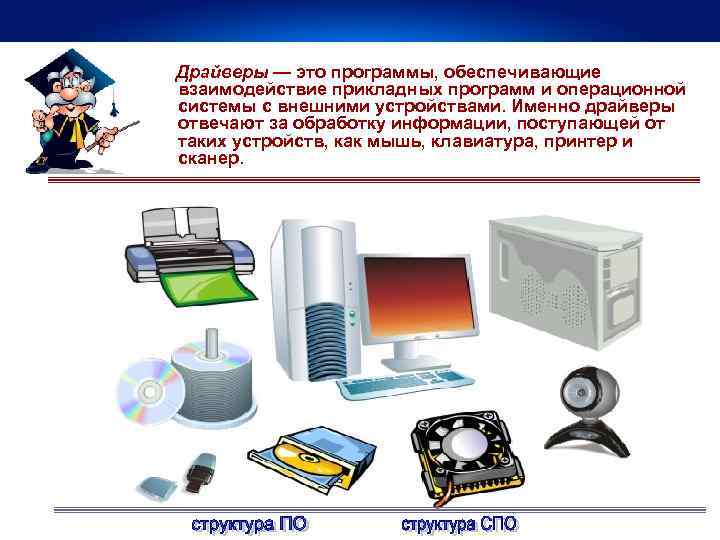 Драйверы — это программы, обеспечивающие взаимодействие прикладных программ и операционной системы с внешними устройствами. Именно драйверы отвечают за обработку информации, поступающей от таких устройств, как мышь, клавиатура, принтер и сканер.

структура ПО

структура СПО